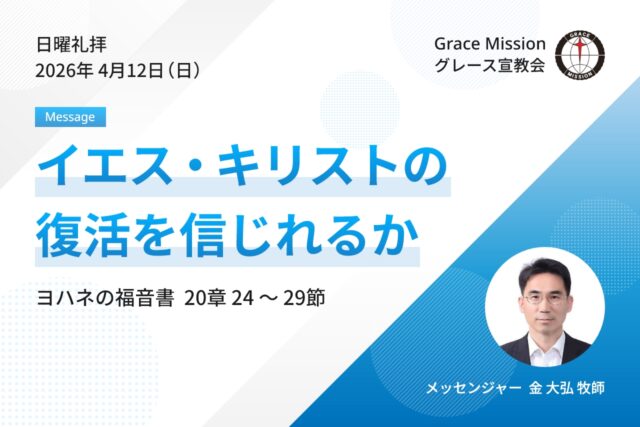 日曜礼拝
2026年 4月12日（日）

Grace Mission
グレース宣教会

GRACE
MISSION

Message

イエス・キリストの
復活を信じれるか

ヨハネの福音書 20章 24 ～ 29節

メッセンジャー 金 大弘 牧師